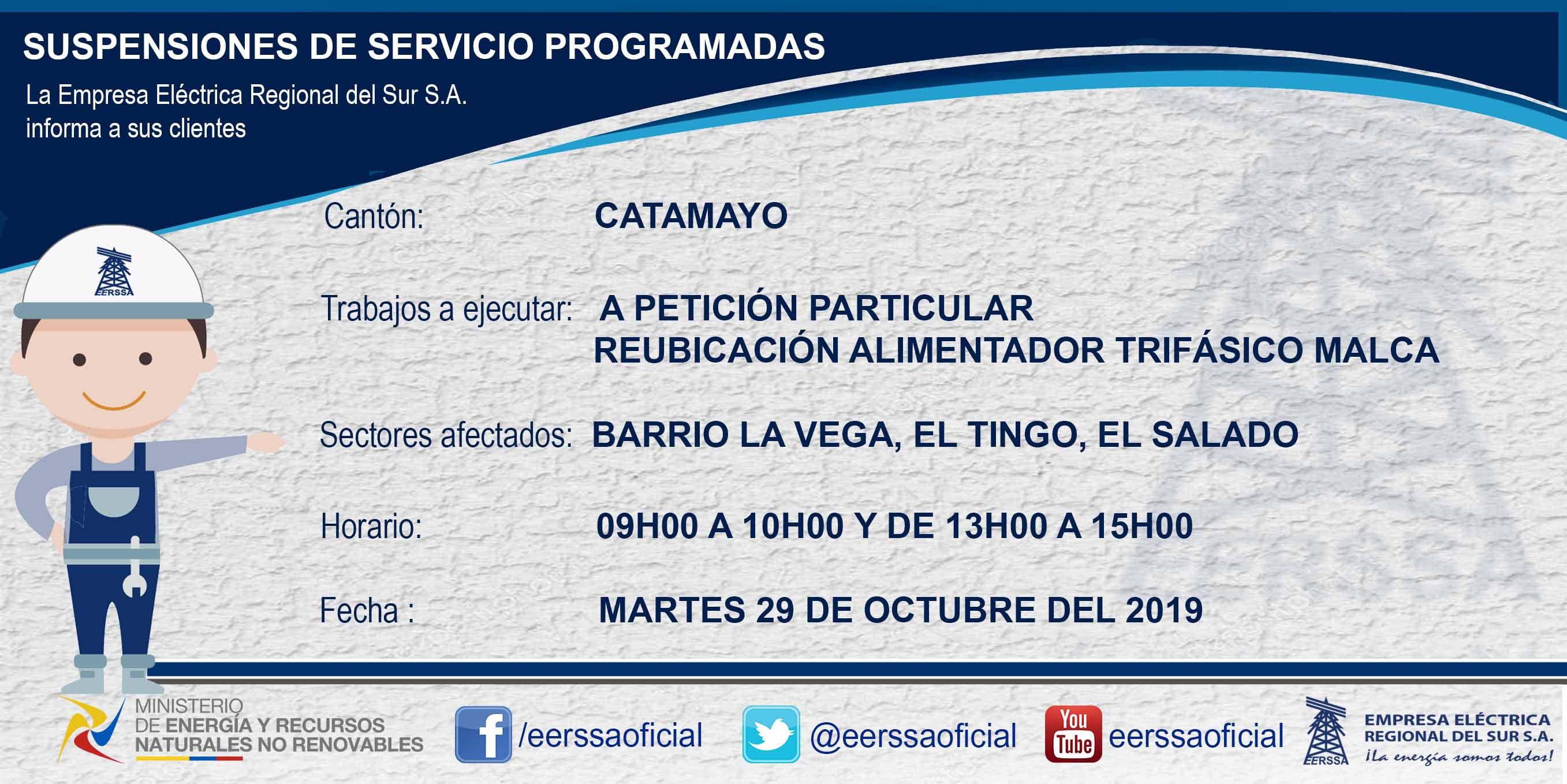 SUSPENSIONES DE SERVICIO PROGRAMADAS

La Empresa Eléctrica Regional del Sur S.A. informa a sus clientes

EERSSA

Cantón: CATAMAYO

Trabajos a ejecutar: A PETICIÓN PARTICULAR
REUBICACIÓN ALIMENTADOR TRIFÁSICO MALCA

Sectores afectados: BARRIO LA VEGA, EL TINGO, EL SALADO

Horario: 09H00 A 10H00 Y DE 13H00 A 15H00

Fecha : MARTES 29 DE OCTUBRE DEL 2019

MINISTERIO DE ENERGÍA Y RECURSOS NATURALES NO RENOVABLES

f /eerssaoficial

@eerssaoficial

You Tube eerssaoficial

EERSSA
EMPRESA ELÉCTRICA REGIONAL DEL SUR S.A.
¡La energía somos todos!